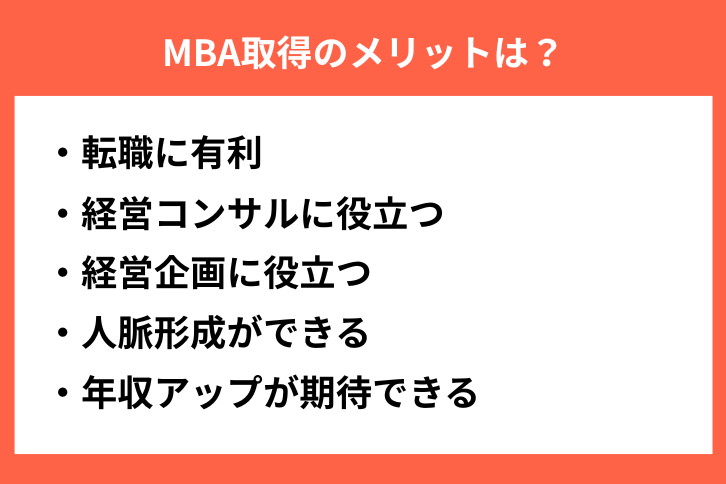 MBA取得のメリットは？

・転職に有利
・経営コンサルに役立つ
・経営企画に役立つ
・人脈形成ができる
・年収アップが期待できる